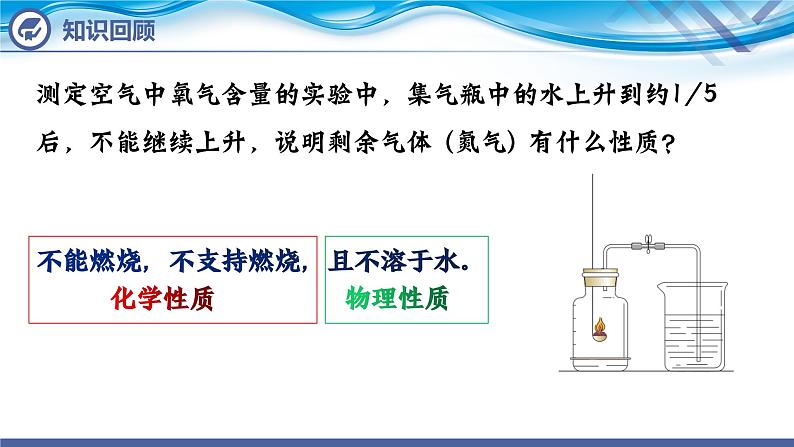 知识回顾

测定空气中氧气含量的实验中，集气瓶中的水上升到约1/5后，不能继续上升，说明剩余气体（氮气）有什么性质？

不能燃烧，不支持燃烧，
化学性质

且不溶于水。
物理性质